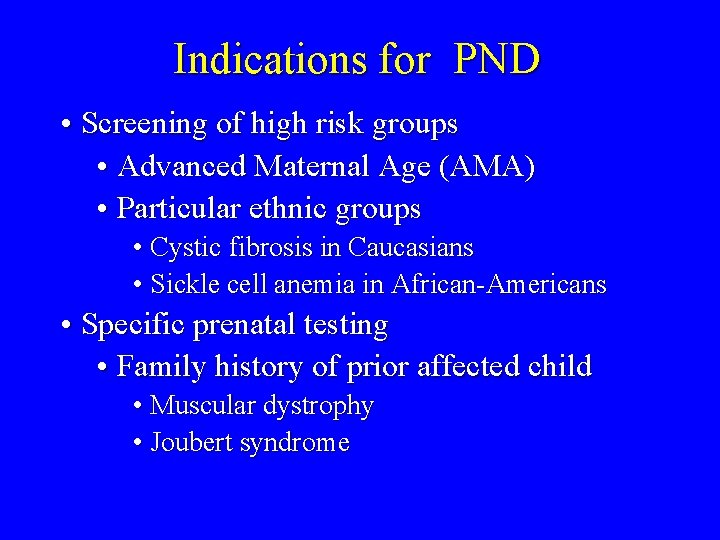 Indications for PND

• Screening of high risk groups
  • Advanced Maternal Age (AMA)
  • Particular ethnic groups
    • Cystic fibrosis in Caucasians
    • Sickle cell anemia in African-Americans
• Specific prenatal testing
  • Family history of prior affected child
    • Muscular dystrophy
    • Joubert syndrome